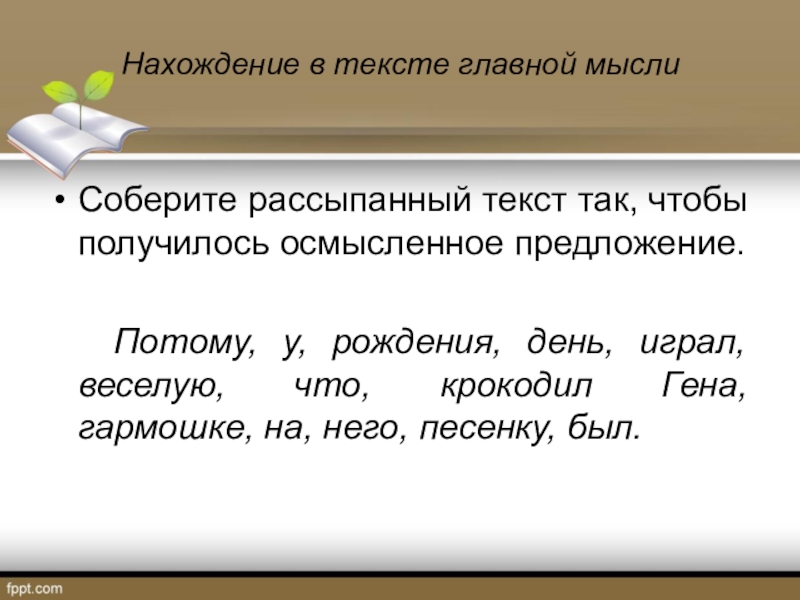 Нахождение в тексте главной мысли

• Соберите рассыпанный текст так, чтобы получилось осмысленное предложение.

Потому, у, рождения, день, играл, веселую, что, крокодил Гена, гармошке, на, него, песенку, был.

fppt.com